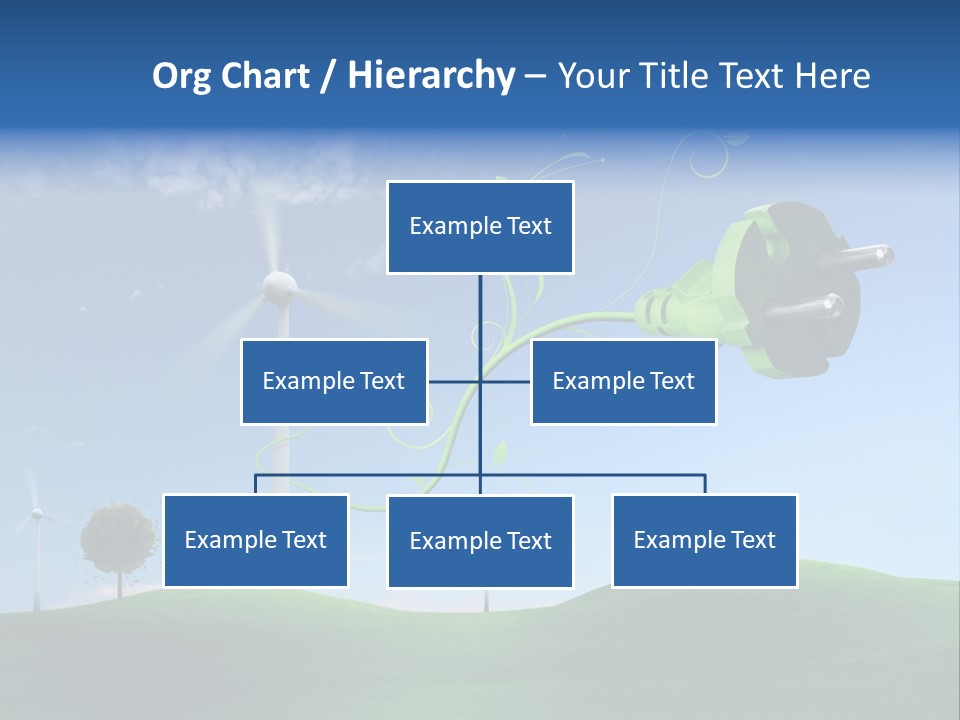 Org Chart / Hierarchy – Your Title Text Here

Example Text

Example Text

Example Text

Example Text

Example Text

Example Text